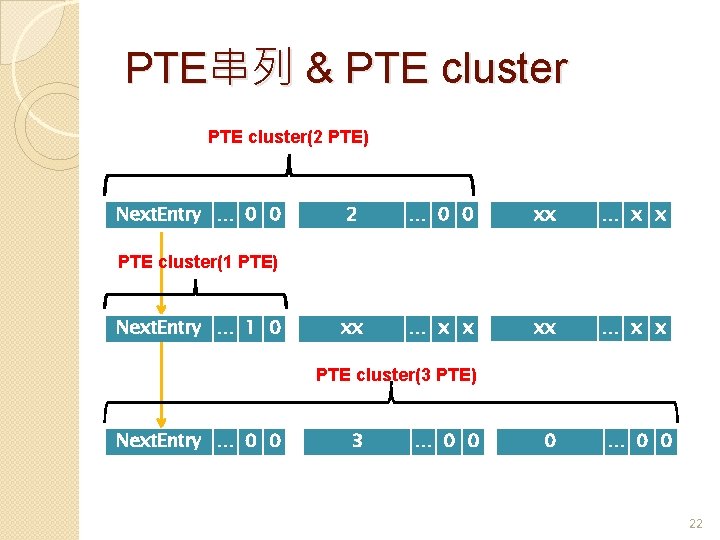 PTE串列 & PTE cluster

PTE cluster(2 PTE)

NextEntry ... 0 0 2 ... 0 0 xx ... x x

PTE cluster(1 PTE)

NextEntry ... 1 0 xx ... x x xx ... x x

PTE cluster(3 PTE)

NextEntry ... 0 0 3 ... 0 0 0 ... 0 0

22